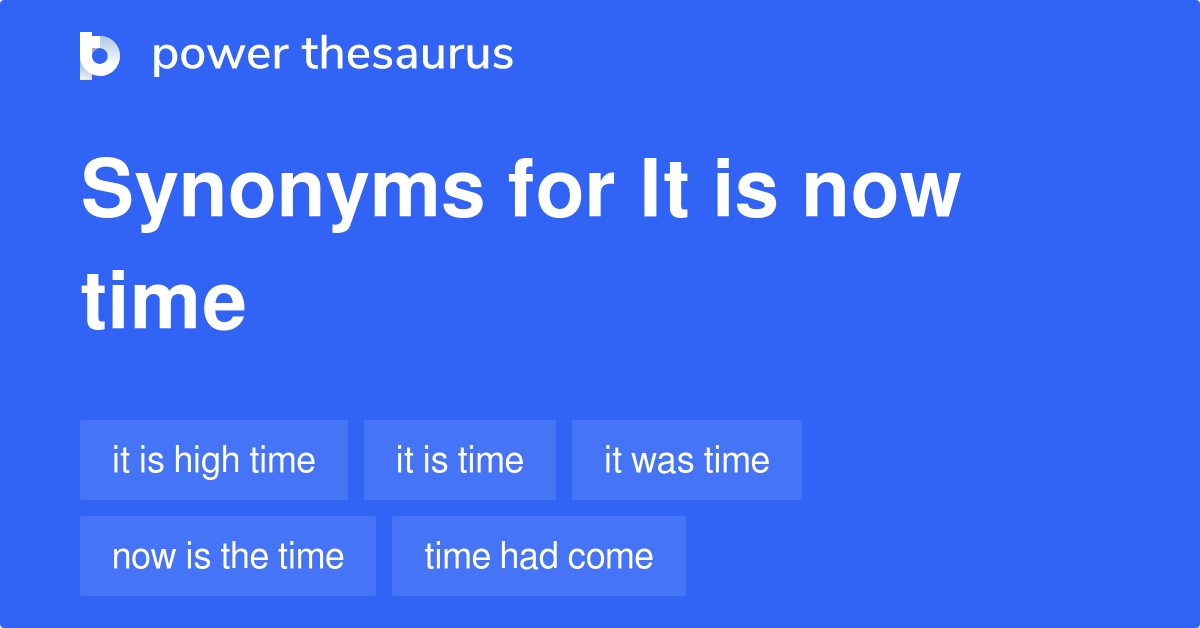 power thesaurus

Synonyms for It is now time

it is high time
it is time
it was time
now is the time
time had come